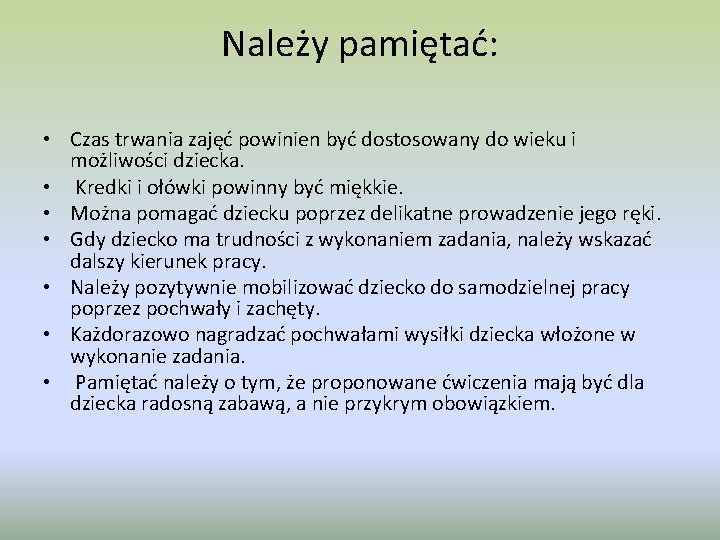 Należy pamiętać:

• Czas trwania zajęć powinien być dostosowany do wieku i możliwości dziecka.
• Kredki i ołówki powinny być miękkie.
• Można pomagać dziecku poprzez delikatne prowadzenie jego ręki.
• Gdy dziecko ma trudności z wykonaniem zadania, należy wskazać dalszy kierunek pracy.
• Należy pozytywnie mobilizować dziecko do samodzielnej pracy poprzez pochwały i zachęty.
• Każdorazowo nagradzać pochwałami wysiłki dziecka włożone w wykonanie zadania.
• Pamiętać należy o tym, że proponowane ćwiczenia mają być dla dziecka radosną zabawą, a nie przykrym obowiązkiem.